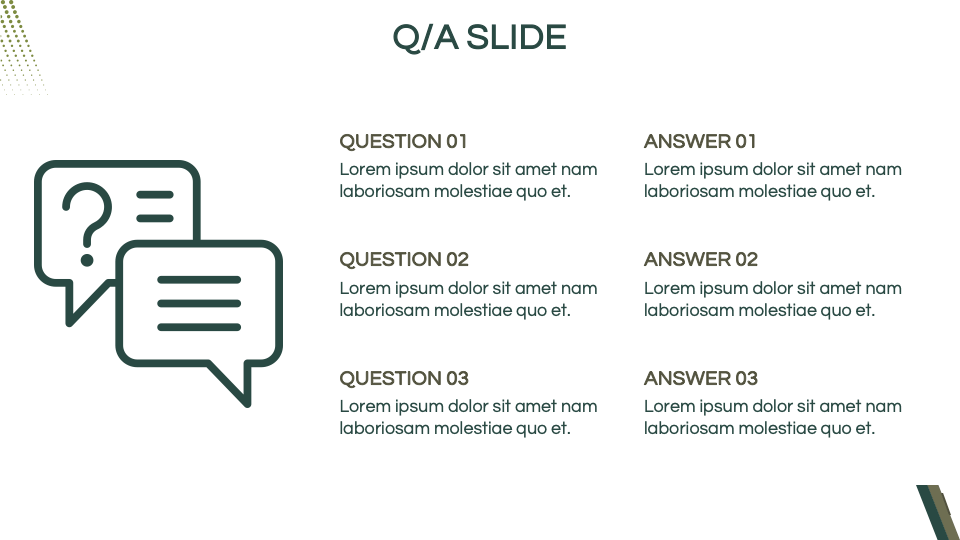 Q/A SLIDE

QUESTION 01
Lorem ipsum dolor sit amet nam laboriosam molestiae quo et.

QUESTION 02
Lorem ipsum dolor sit amet nam laboriosam molestiae quo et.

QUESTION 03
Lorem ipsum dolor sit amet nam laboriosam molestiae quo et.

ANSWER 01
Lorem ipsum dolor sit amet nam laboriosam molestiae quo et.

ANSWER 02
Lorem ipsum dolor sit amet nam laboriosam molestiae quo et.

ANSWER 03
Lorem ipsum dolor sit amet nam laboriosam molestiae quo et.